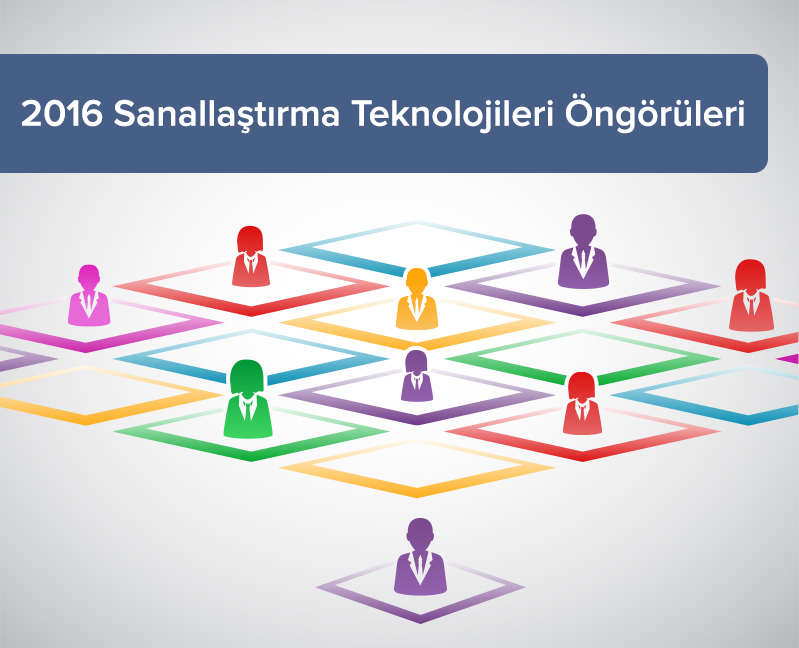 2016 Sanallaştırma Teknolojileri Öngörüleri